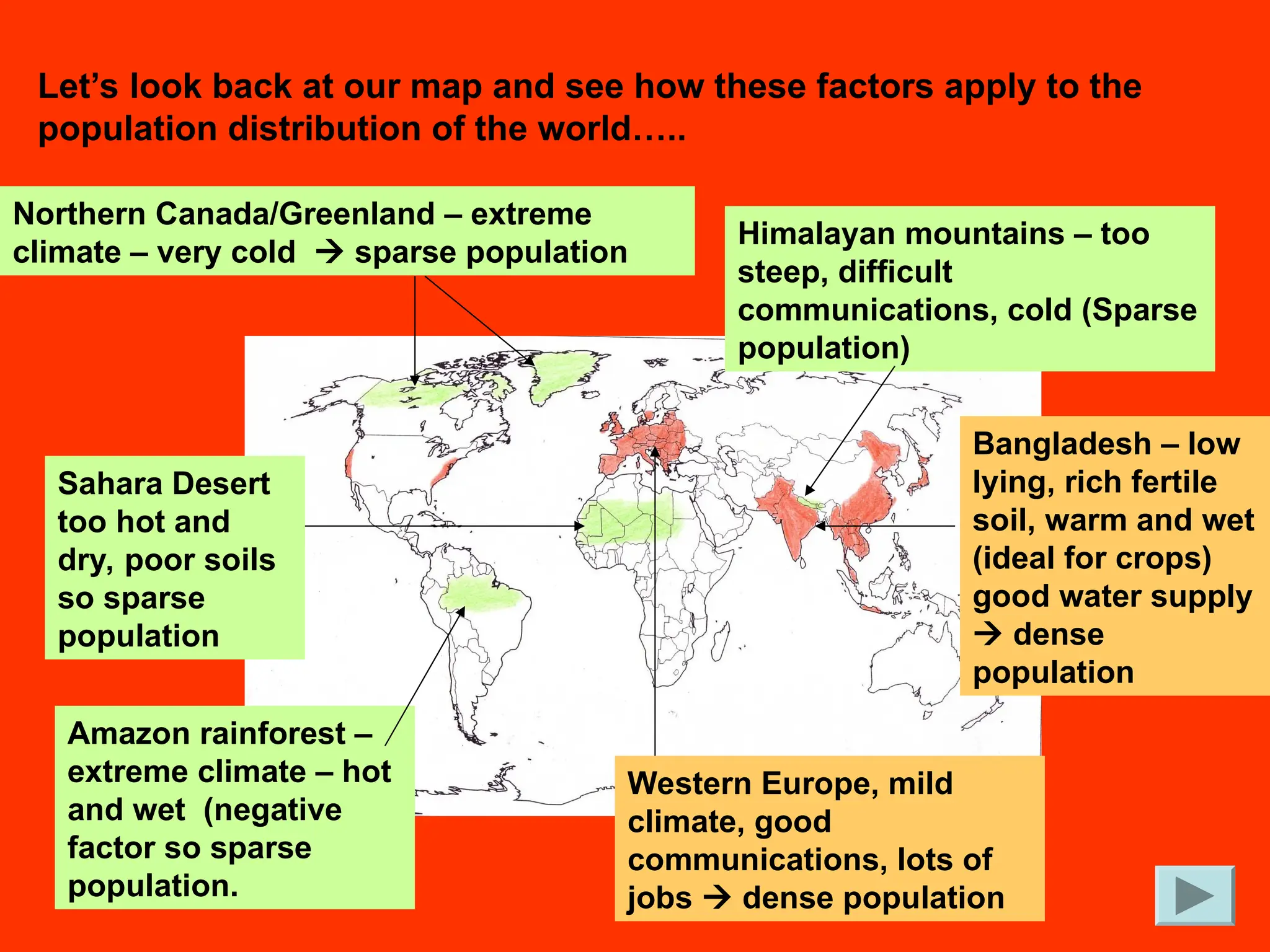 Let's look back at our map and see how these factors apply to the population distribution of the world…..

Northern Canada/Greenland – extreme climate – very cold → sparse population

Himalayan mountains – too steep, difficult communications, cold (Sparse population)

Sahara Desert too hot and dry, poor soils so sparse population

Bangladesh – low lying, rich fertile soil, warm and wet (ideal for crops) good water supply → dense population

Amazon rainforest – extreme climate – hot and wet (negative factor so sparse population.

Western Europe, mild climate, good communications, lots of jobs → dense population